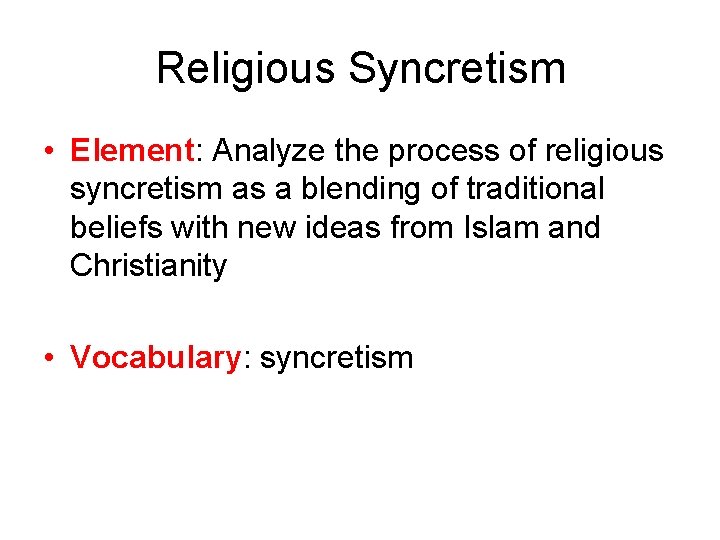 Religious Syncretism

• Element: Analyze the process of religious syncretism as a blending of traditional beliefs with new ideas from Islam and Christianity

• Vocabulary: syncretism